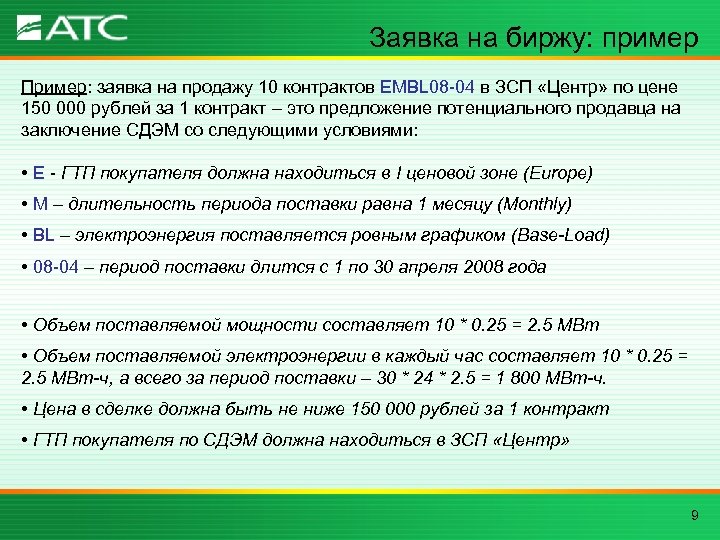 АТС

Заявка на биржу: пример

Пример: заявка на продажу 10 контрактов EMBL08-04 в ЗСП «Центр» по цене 150 000 рублей за 1 контракт – это предложение потенциального продавца на заключение СДЭМ со следующими условиями:

• E - ГТП покупателя должна находиться в I ценовой зоне (Europe)

• M – длительность периода поставки равна 1 месяцу (Monthly)

• BL – электроэнергия поставляется ровным графиком (Base-Load)

• 08-04 – период поставки длится с 1 по 30 апреля 2008 года

• Объем поставляемой мощности составляет 10 * 0.25 = 2.5 МВт

• Объем поставляемой электроэнергии в каждый час составляет 10 * 0.25 = 2.5 МВт-ч, а всего за период поставки – 30 * 24 * 2.5 = 1 800 МВт-ч.

• Цена в сделке должна быть не ниже 150 000 рублей за 1 контракт

• ГТП покупателя по СДЭМ должна находиться в ЗСП «Центр»

9